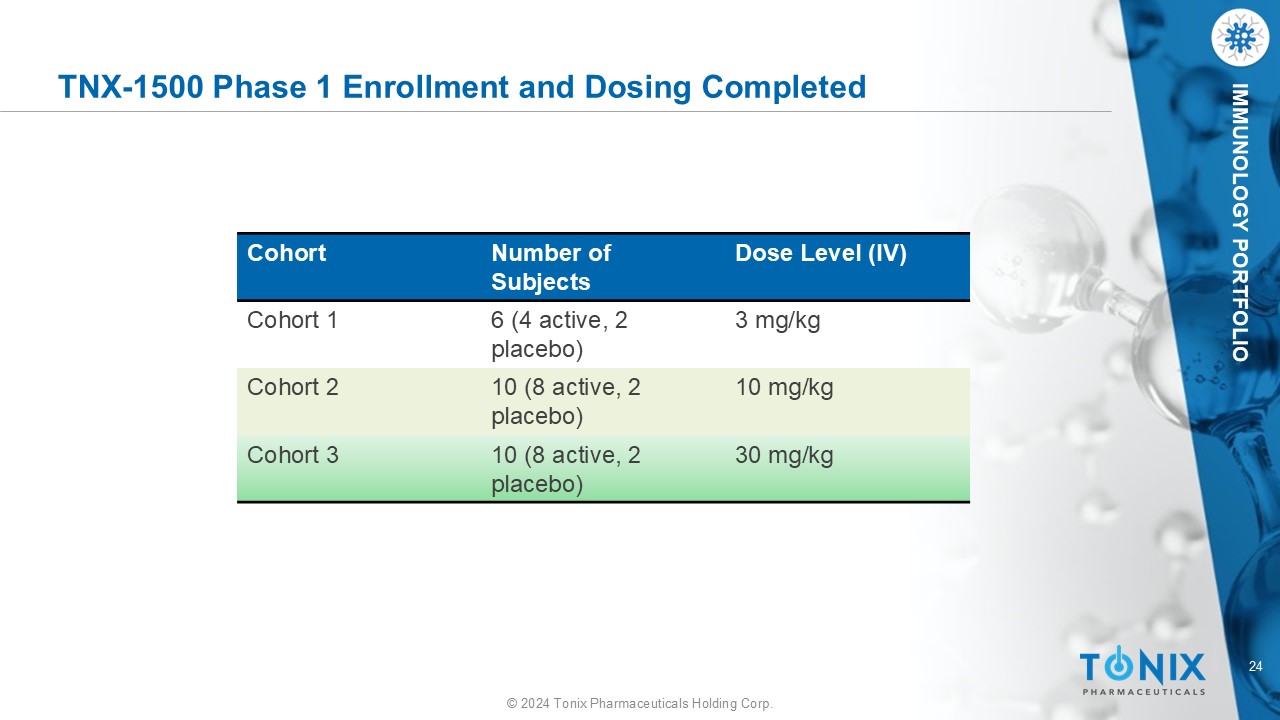 TNX-1500 Phase 1 Enrollment and Dosing Completed

IMMUNOLOGY PORTFOLIO

| Cohort | Number of Subjects | Dose Level (IV) |
|---|---|---|
| Cohort 1 | 6 (4 active, 2 placebo) | 3 mg/kg |
| Cohort 2 | 10 (8 active, 2 placebo) | 10 mg/kg |
| Cohort 3 | 10 (8 active, 2 placebo) | 30 mg/kg |

TONIX PHARMACEUTICALS

24

© 2024 Tonix Pharmaceuticals Holding Corp.